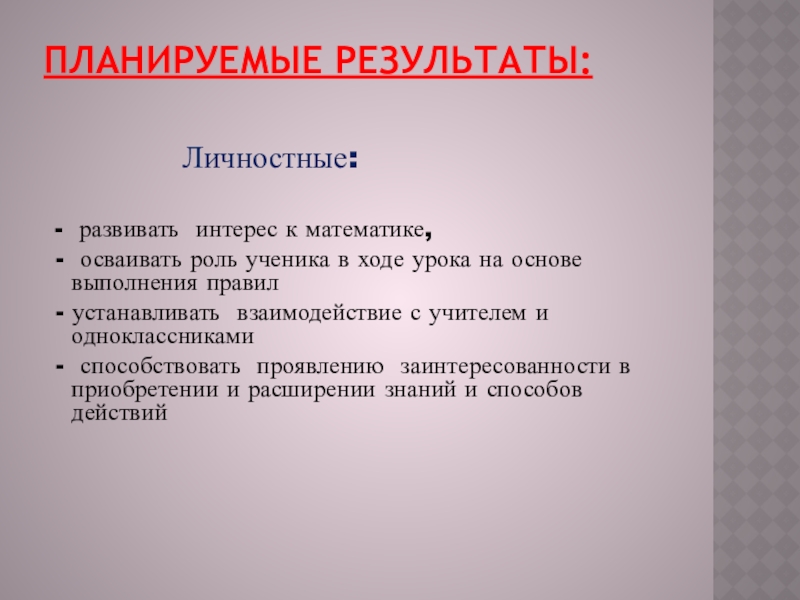 ПЛАНИРУЕМЫЕ РЕЗУЛЬТАТЫ:

Личностные:

- развивать интерес к математике,
- осваивать роль ученика в ходе урока на основе выполнения правил
- устанавливать взаимодействие с учителем и одноклассниками
- способствовать проявлению заинтересованности в приобретении и расширении знаний и способов действий